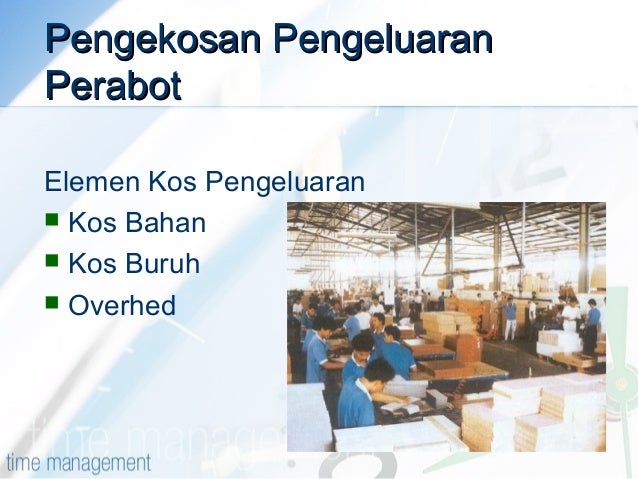 Pengekosan Pengeluaran Perabot

Elemen Kos Pengeluaran
- Kos Bahan
- Kos Buruh
- Overhed

time management